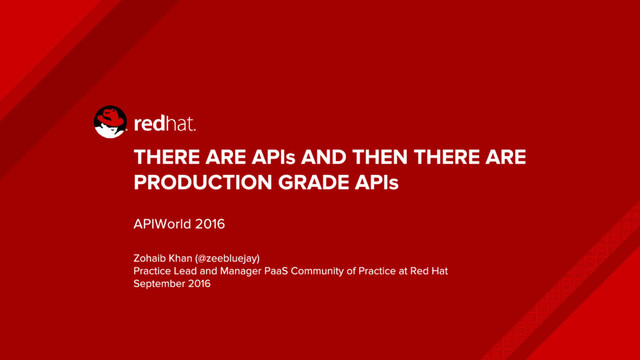 redhat.

THERE ARE APIs AND THEN THERE ARE PRODUCTION GRADE APIs

APIWorld 2016

Zohaib Khan (@zeebluejay)
Practice Lead and Manager PaaS Community of Practice at Red Hat
September 2016